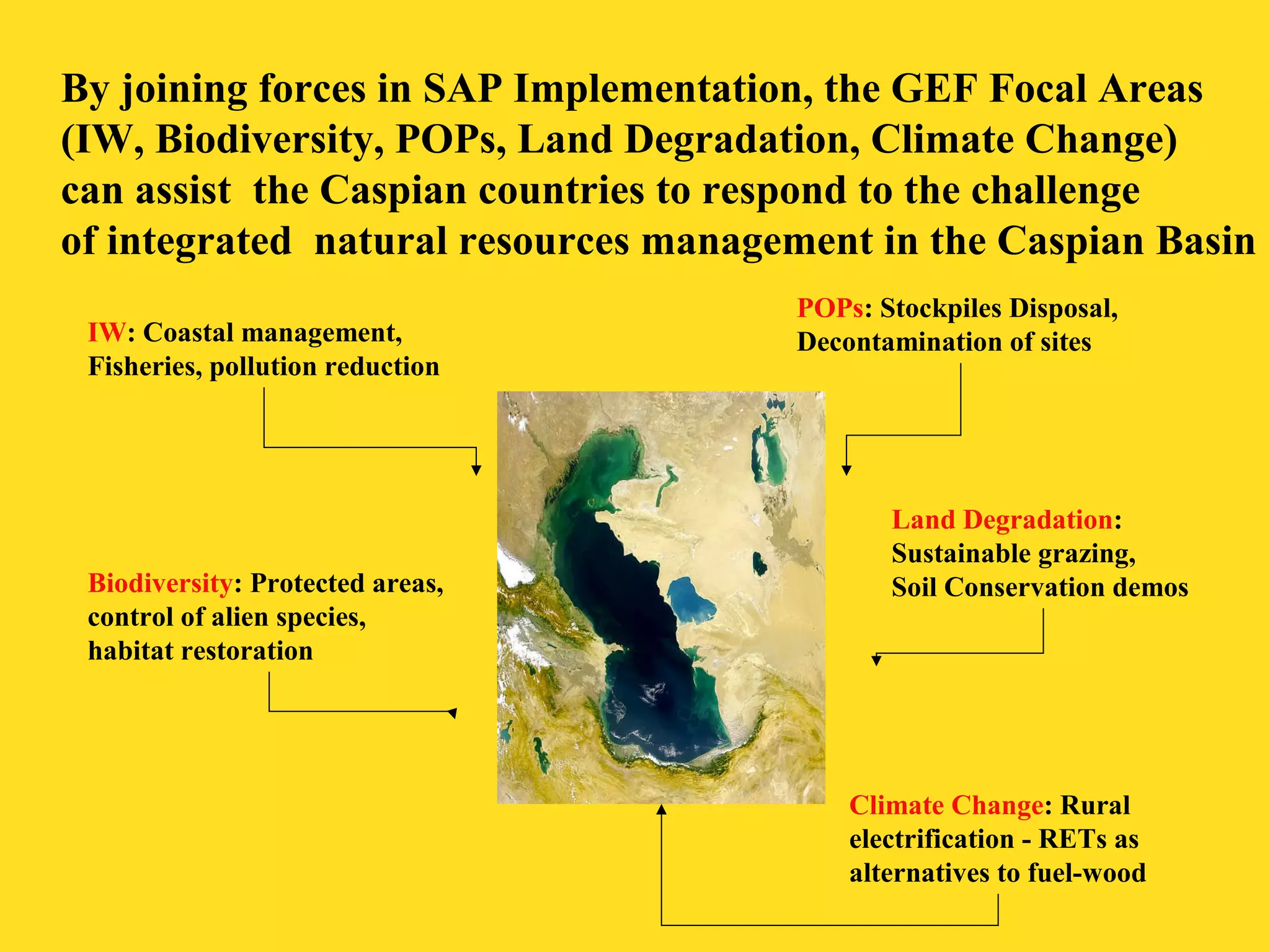 By joining forces in SAP Implementation, the GEF Focal Areas (IW, Biodiversity, POPs, Land Degradation, Climate Change) can assist the Caspian countries to respond to the challenge of integrated natural resources management in the Caspian Basin

IW: Coastal management, Fisheries, pollution reduction

POPs: Stockpiles Disposal, Decontamination of sites

Land Degradation: Sustainable grazing, Soil Conservation demos

Biodiversity: Protected areas, control of alien species, habitat restoration

Climate Change: Rural electrification - RETs as alternatives to fuel-wood